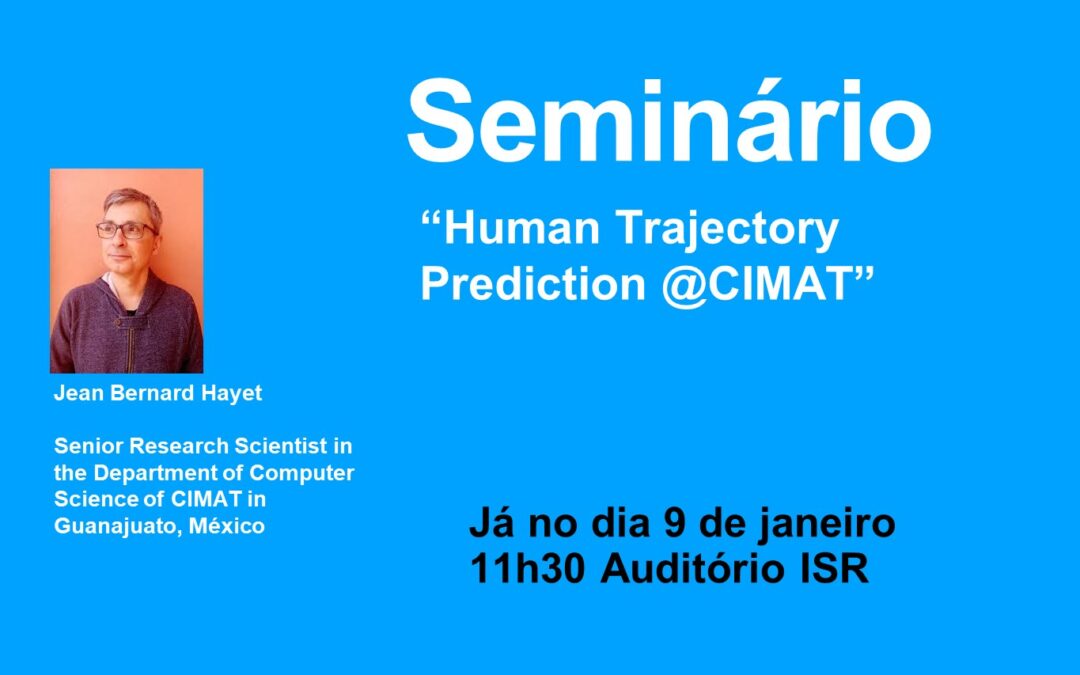 Seminário

“Human Trajectory Prediction @CIMAT”

Jean Bernard Hayet

Senior Research Scientist in the Department of Computer Science of CIMAT in Guanajuato, México

Já no dia 9 de janeiro
11h30 Auditório ISR